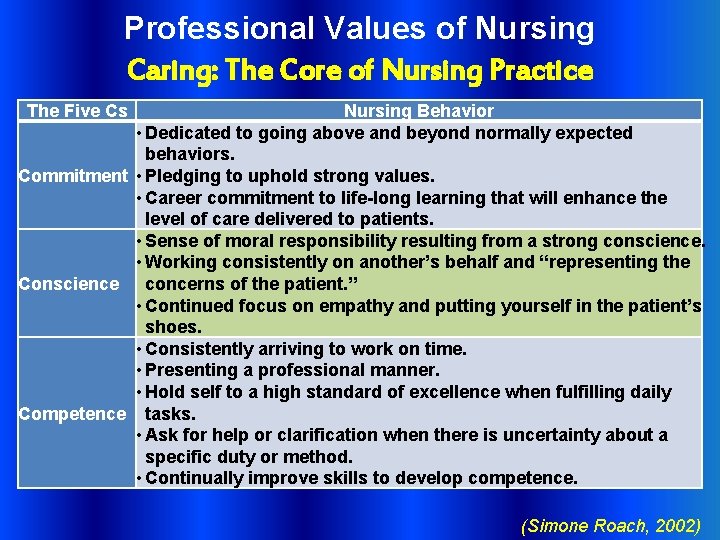 Professional Values of Nursing

Caring: The Core of Nursing Practice

| The Five Cs | Nursing Behavior |
|---|---|
| Commitment | • Dedicated to going above and beyond normally expected behaviors. • Pledging to uphold strong values. • Career commitment to life-long learning that will enhance the level of care delivered to patients. |
| Conscience | • Sense of moral responsibility resulting from a strong conscience. • Working consistently on another's behalf and "representing the concerns of the patient." • Continued focus on empathy and putting yourself in the patient's shoes. |
| Competence | • Consistently arriving to work on time. • Presenting a professional manner. • Hold self to a high standard of excellence when fulfilling daily tasks. • Ask for help or clarification when there is uncertainty about a specific duty or method. • Continually improve skills to develop competence. |

(Simone Roach, 2002)